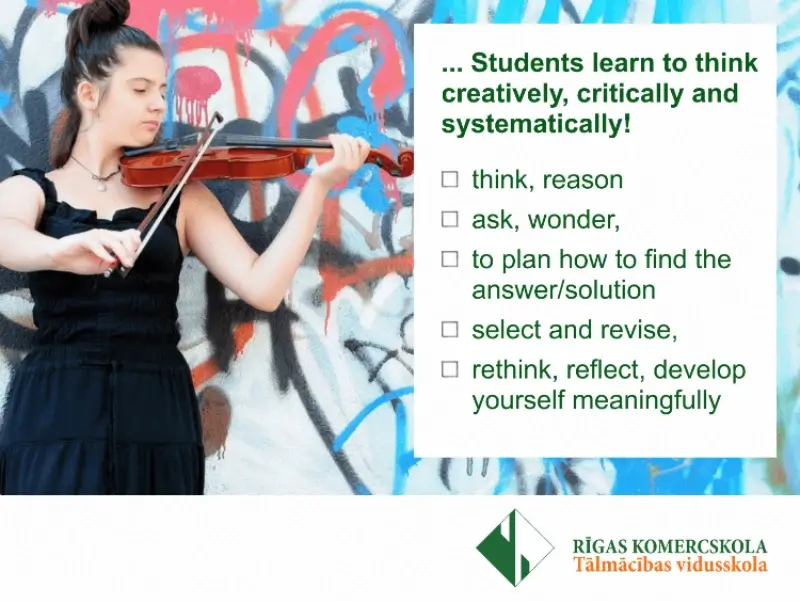 ... Students learn to think creatively, critically and systematically!

☐ think, reason
☐ ask, wonder,
☐ to plan how to find the answer/solution
☐ select and revise,
☐ rethink, reflect, develop yourself meaningfully

RĪGAS KOMERCSKOLA
Tālmācības vidusskola